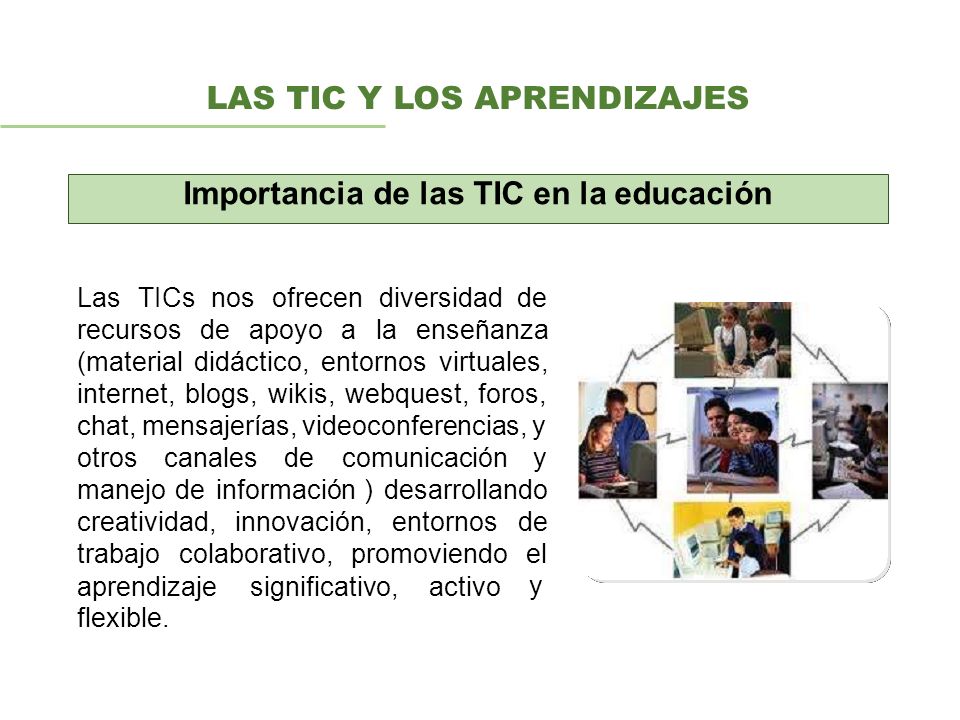 LAS TIC Y LOS APRENDIZAJES

Importancia de las TIC en la educación

Las TICs nos ofrecen diversidad de recursos de apoyo a la enseñanza (material didáctico, entornos virtuales, internet, blogs, wikis, webquest, foros, chat, mensajerías, videoconferencias, y otros canales de comunicación y manejo de información ) desarrollando creatividad, innovación, entornos de trabajo colaborativo, promoviendo el aprendizaje significativo, activo y flexible.